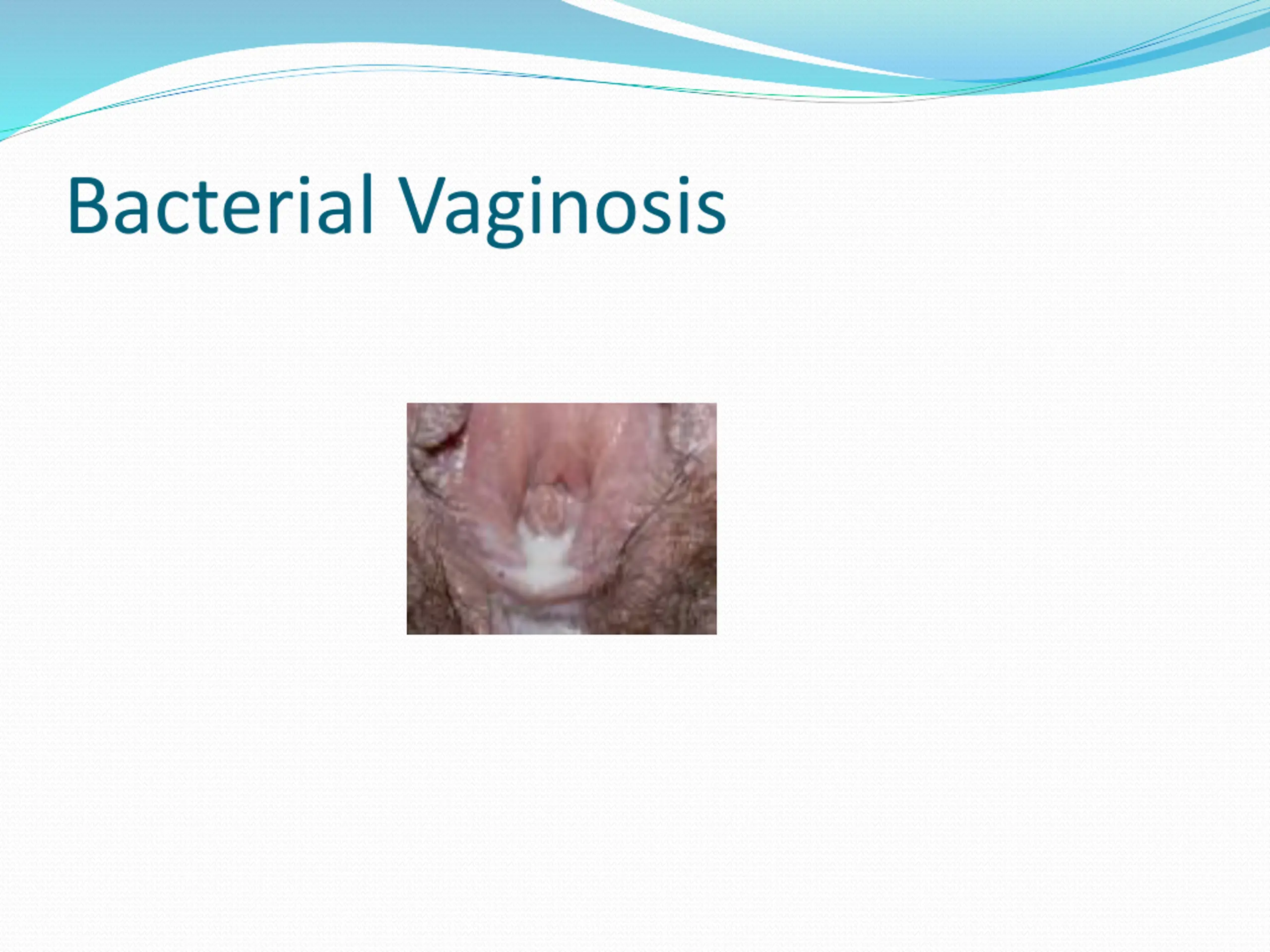 Bacterial Vaginosis